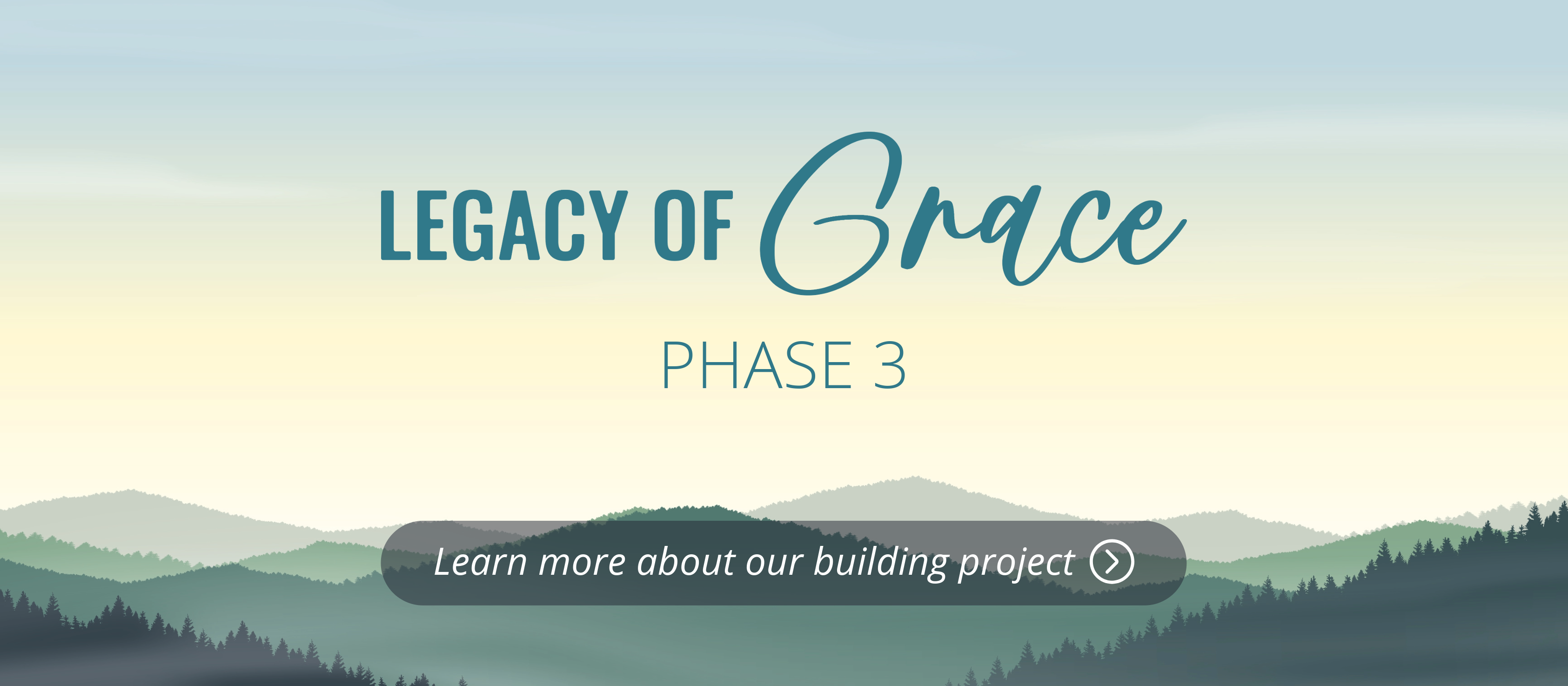 LEGACY OF Grace

PHASE 3

Learn more about our building project